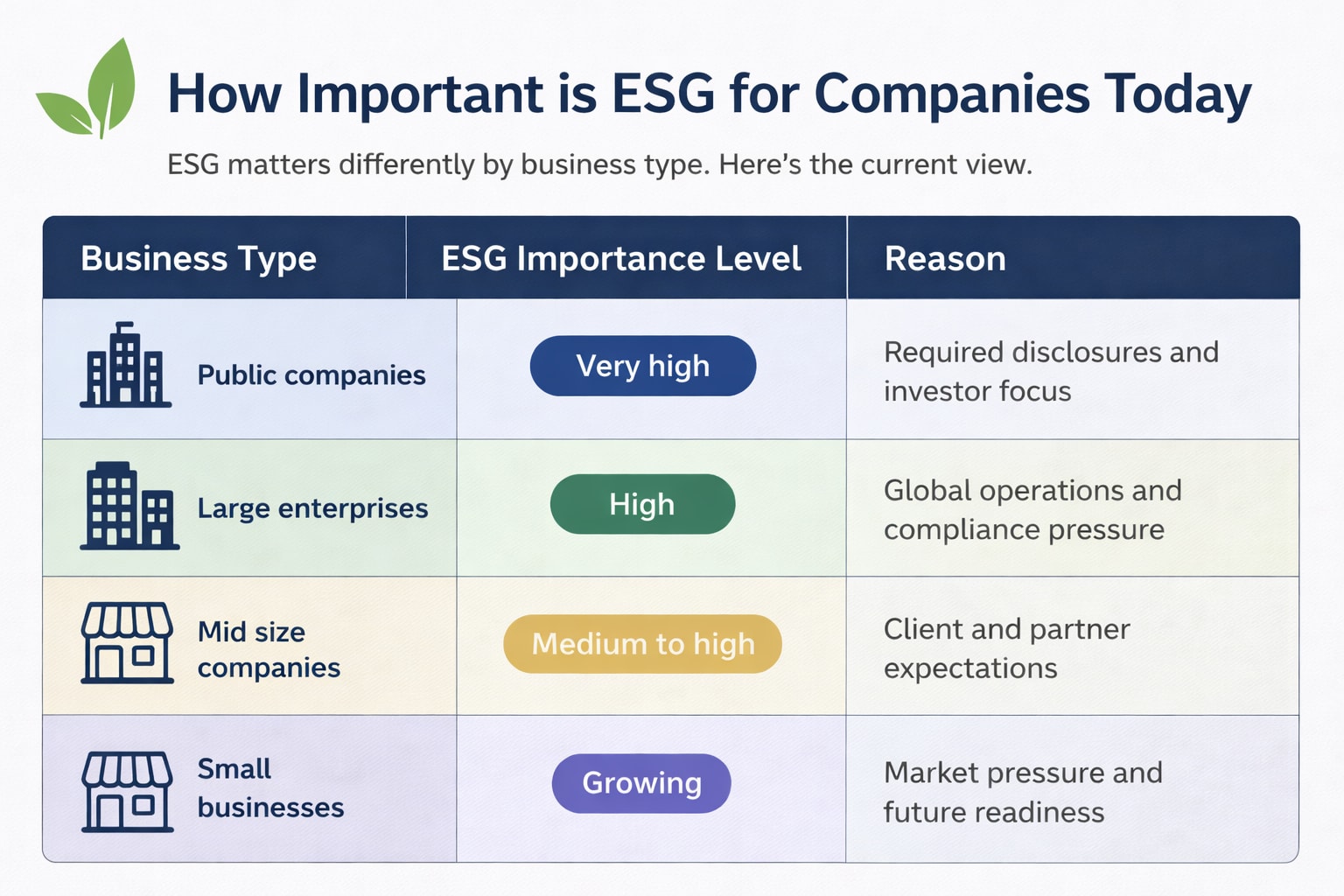 How Important is ESG for Companies Today

ESG matters differently by business type. Here's the current view.

| Business Type | ESG Importance Level | Reason |
|---|---|---|
| Public companies | Very high | Required disclosures and investor focus |
| Large enterprises | High | Global operations and compliance pressure |
| Mid size companies | Medium to high | Client and partner expectations |
| Small businesses | Growing | Market pressure and future readiness |